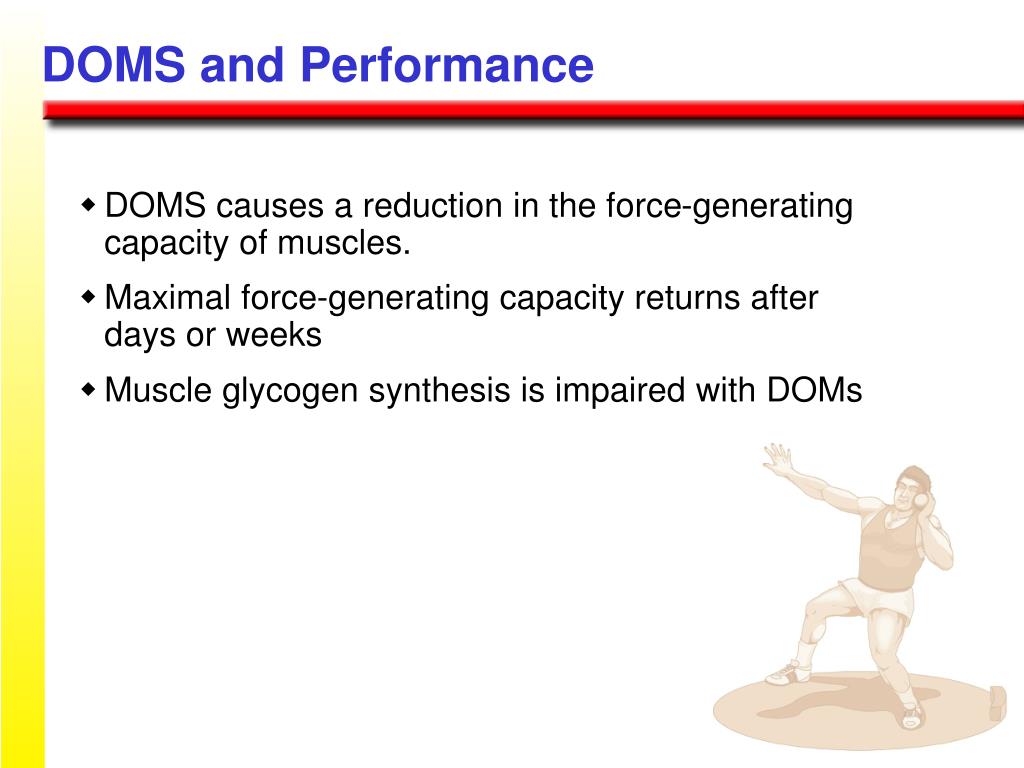 DOMS and Performance

◆ DOMS causes a reduction in the force-generating capacity of muscles.

◆ Maximal force-generating capacity returns after days or weeks

◆ Muscle glycogen synthesis is impaired with DOMs